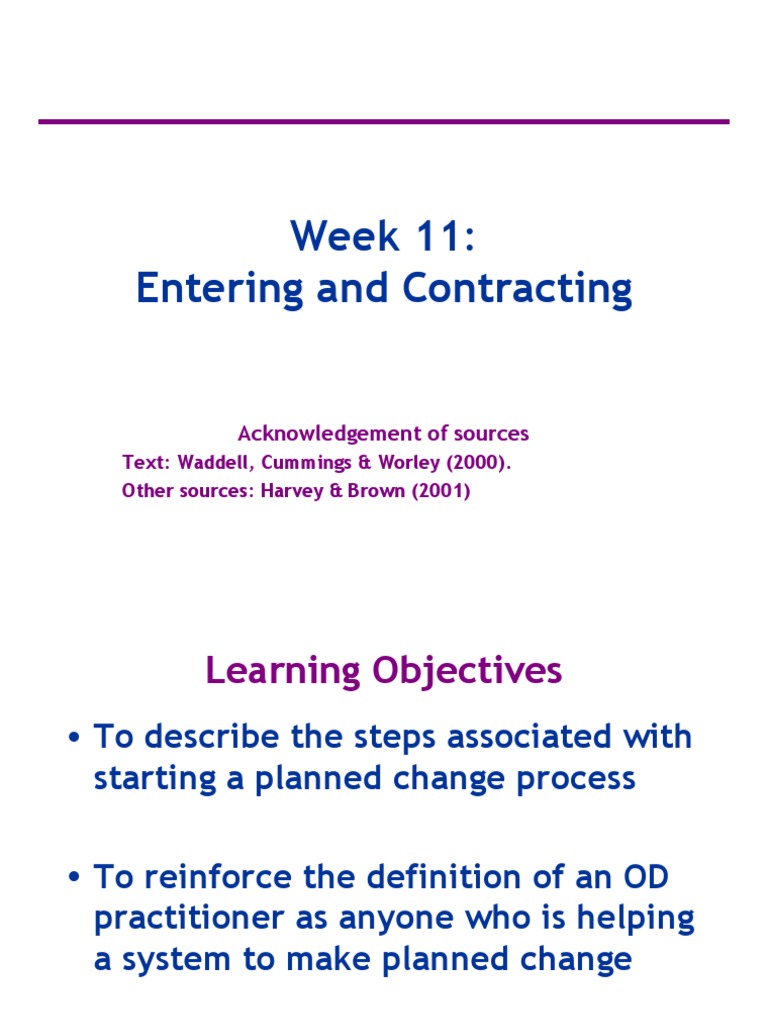 Week 11:
Entering and Contracting

Acknowledgement of sources
Text: Waddell, Cummings & Worley (2000).
Other sources: Harvey & Brown (2001)

Learning Objectives

• To describe the steps associated with starting a planned change process

• To reinforce the definition of an OD practitioner as anyone who is helping a system to make planned change